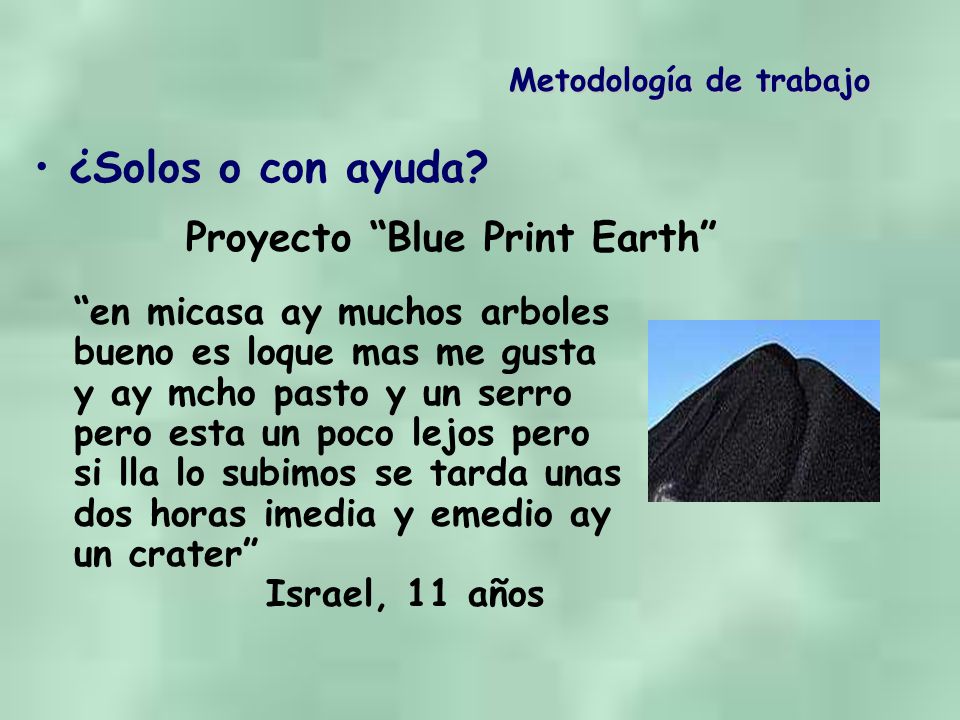 Metodología de trabajo

• ¿Solos o con ayuda?

Proyecto “Blue Print Earth”

“en micasa ay muchos arboles bueno es loque mas me gusta y ay mcho pasto y un serro pero esta un poco lejos pero si lla lo subimos se tarda unas dos horas imedia y emedio ay un crater”

Israel, 11 años